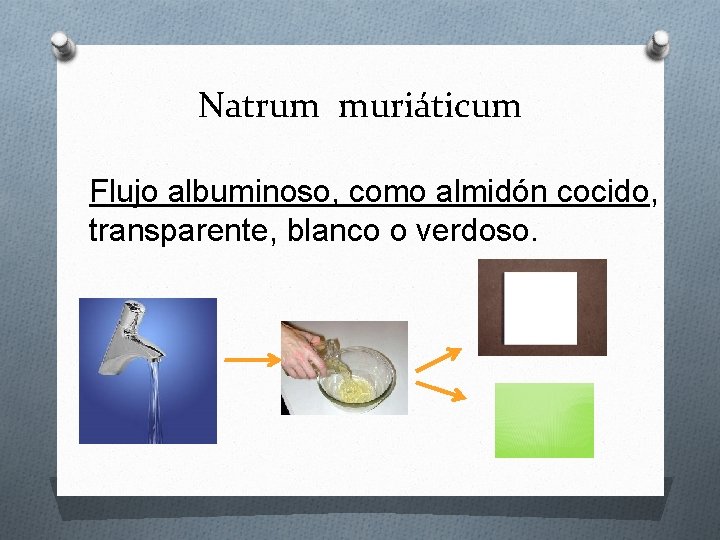 Natrum muriáticum

Flujo albuminoso, como almidón cocido, transparente, blanco o verdoso.